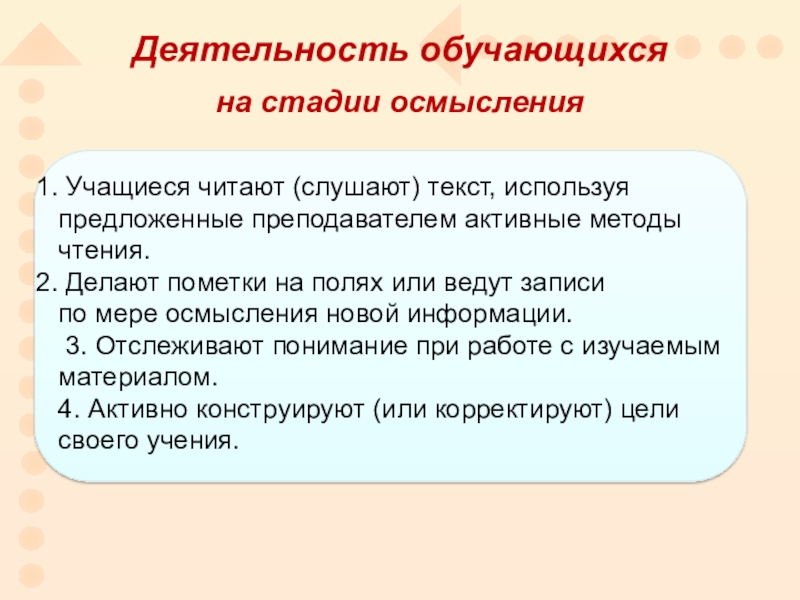 Деятельность обучающихся

на стадии осмысления

1. Учащиеся читают (слушают) текст, используя предложенные преподавателем активные методы чтения.
2. Делают пометки на полях или ведут записи по мере осмысления новой информации.
3. Отслеживают понимание при работе с изучаемым материалом.
4. Активно конструируют (или корректируют) цели своего учения.